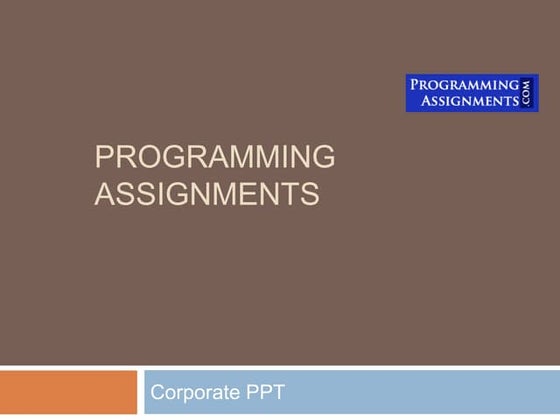 PROGRAMMING ASSIGNMENTS .COM

PROGRAMMING ASSIGNMENTS

Corporate PPT